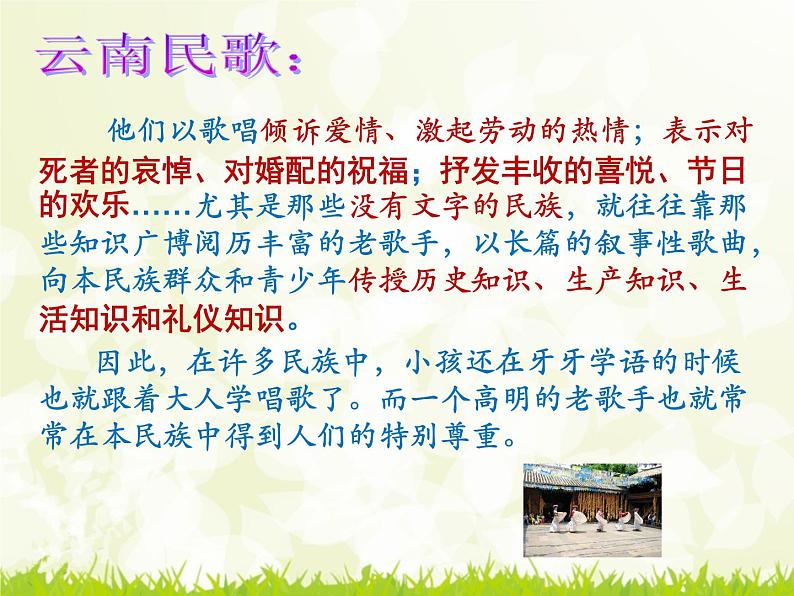 云南民歌：

他们以歌唱倾诉爱情、激起劳动的热情；表示对死者的哀悼、对婚配的祝福；抒发丰收的喜悦、节日的欢乐……尤其是那些没有文字的民族，就往往靠那些知识广博阅历丰富的老歌手，以长篇的叙事性歌曲，向本民族群众和青少年传授历史知识、生产知识、生活知识和礼仪知识。

因此，在许多民族中，小孩还在牙牙学语的时候也就跟着大人学唱歌了。而一个高明的老歌手也就常常在本民族中得到人们的特别尊重。